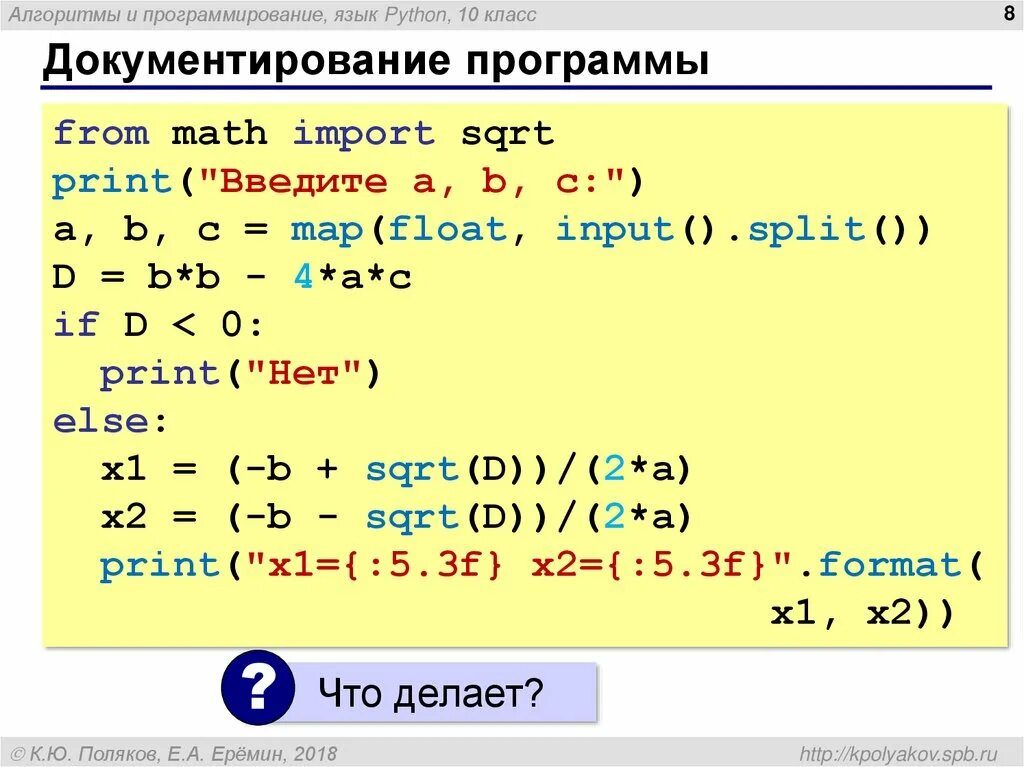 Алгоритмы и программирование, язык Python, 10 класс

8

Документирование программы

from math import sqrt
print("Введите a, b, c:")
a, b, c = map(float, input().split())
D = b*b - 4*a*c
if D < 0:
  print("Нет")
else:
  x1 = (-b + sqrt(D))/(2*a)
  x2 = (-b - sqrt(D))/(2*a)
  print("x1={:5.3f} x2={:5.3f}".format(
                                x1, x2))

?

Что делает?

© К.Ю. Поляков, Е.А. Ерёмин, 2018

http://kpolyakov.spb.ru